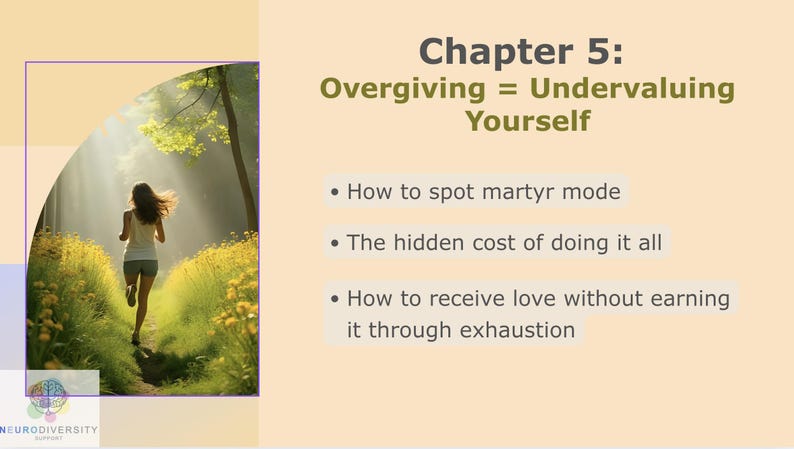 Chapter 5:
Overgiving = Undervaluing Yourself

• How to spot martyr mode

• The hidden cost of doing it all

• How to receive love without earning it through exhaustion

NEURODIVERSITY
SUPPORT